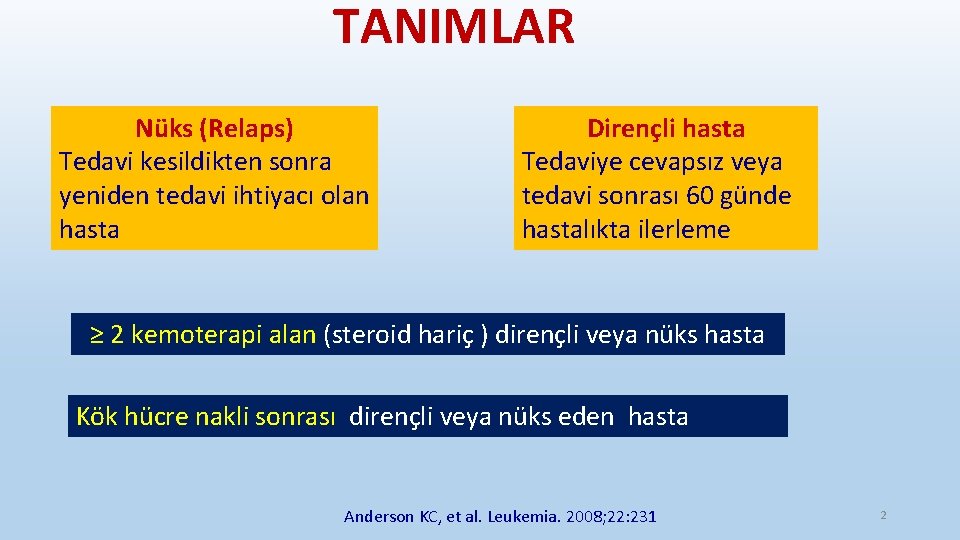 TANIMLAR

Nüks (Relaps)
Tedavi kesildikten sonra yeniden tedavi ihtiyacı olan hasta

Dirençli hasta
Tedaviye cevapsız veya tedavi sonrası 60 günde hastalıkta ilerleme

≥ 2 kemoterapi alan (steroid hariç ) dirençli veya nüks hasta

Kök hücre nakli sonrası dirençli veya nüks eden hasta

Anderson KC, et al. Leukemia. 2008;22:231

2